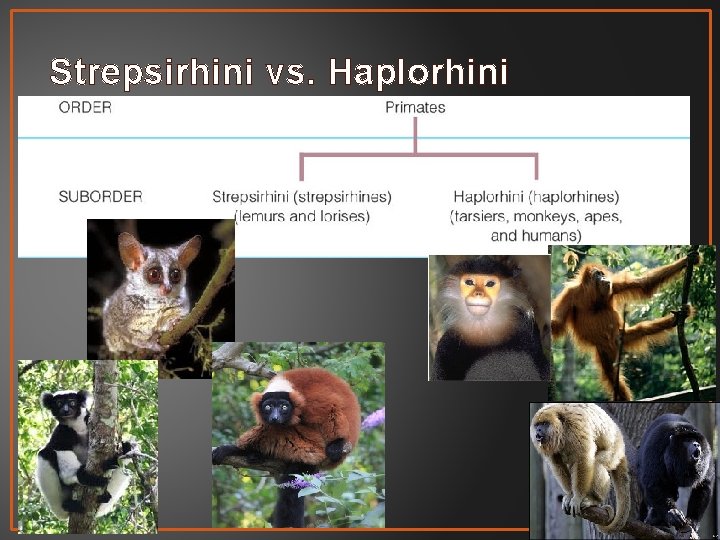 Strepsirhini vs. Haplorhini

ORDER

Primates

SUBORDER

Strepsirhini (strepsirhines) (lemurs and lorises)

Haplorhini (haplorhines) (tarsiers, monkeys, apes, and humans)